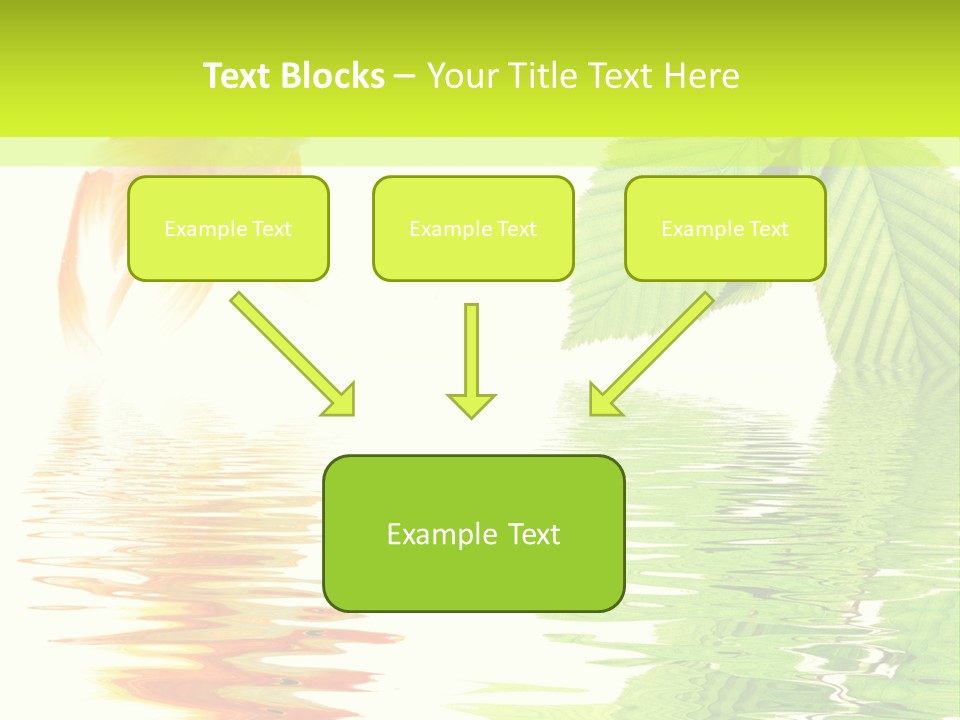 Text Blocks – Your Title Text Here

Example Text

Example Text

Example Text

Example Text